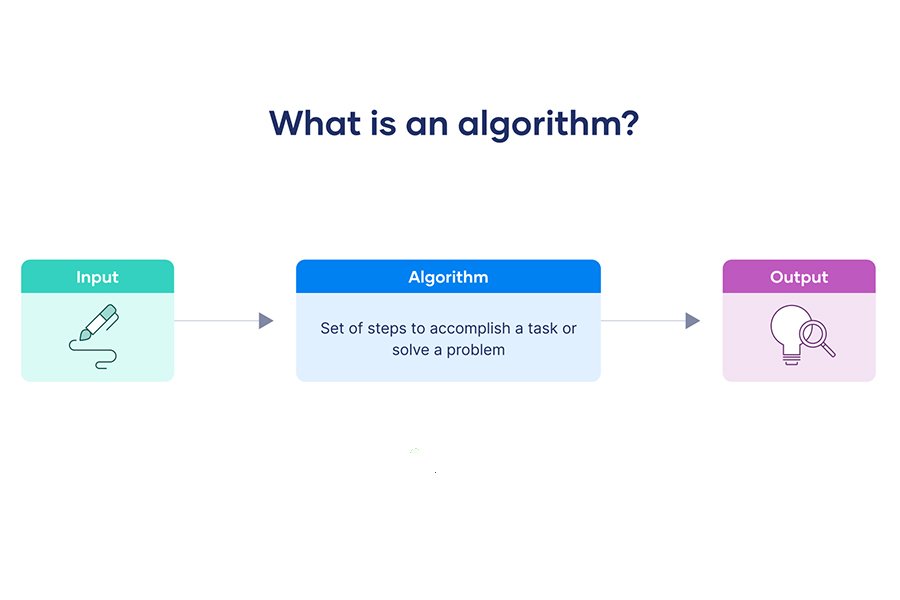 What is an algorithm?

Input

Algorithm

Set of steps to accomplish a task or solve a problem

Output